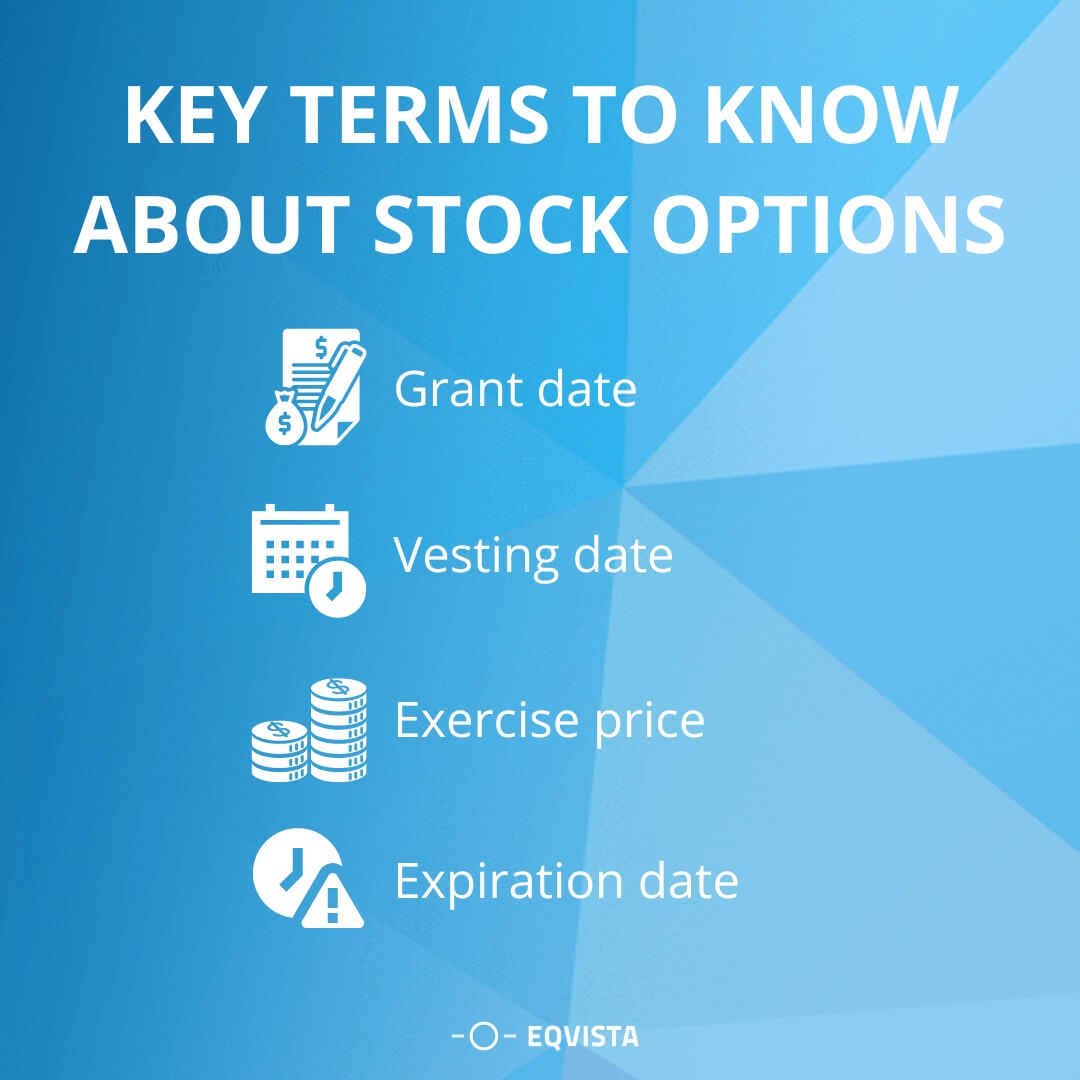 KEY TERMS TO KNOW ABOUT STOCK OPTIONS

Grant date

Vesting date

Exercise price

Expiration date

EQVISTA